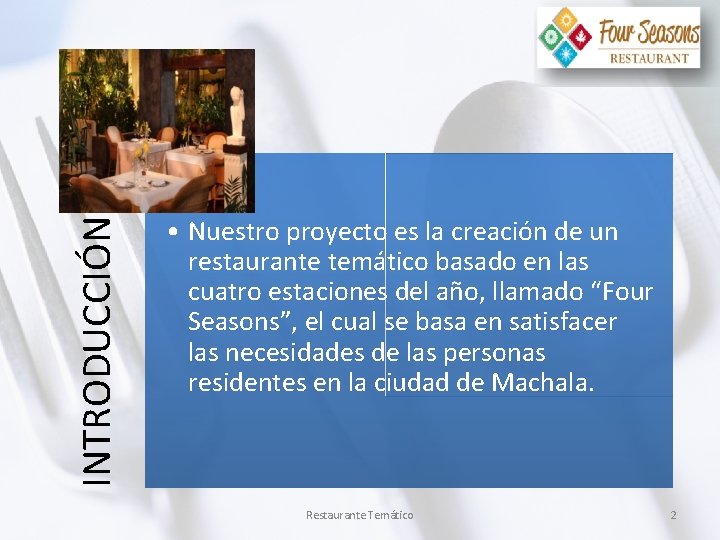 Four Seasons
RESTAURANT

INTRODUCCIÓN

• Nuestro proyecto es la creación de un restaurante temático basado en las cuatro estaciones del año, llamado “Four Seasons”, el cual se basa en satisfacer las necesidades de las personas residentes en la ciudad de Machala.

Restaurante Temático

2